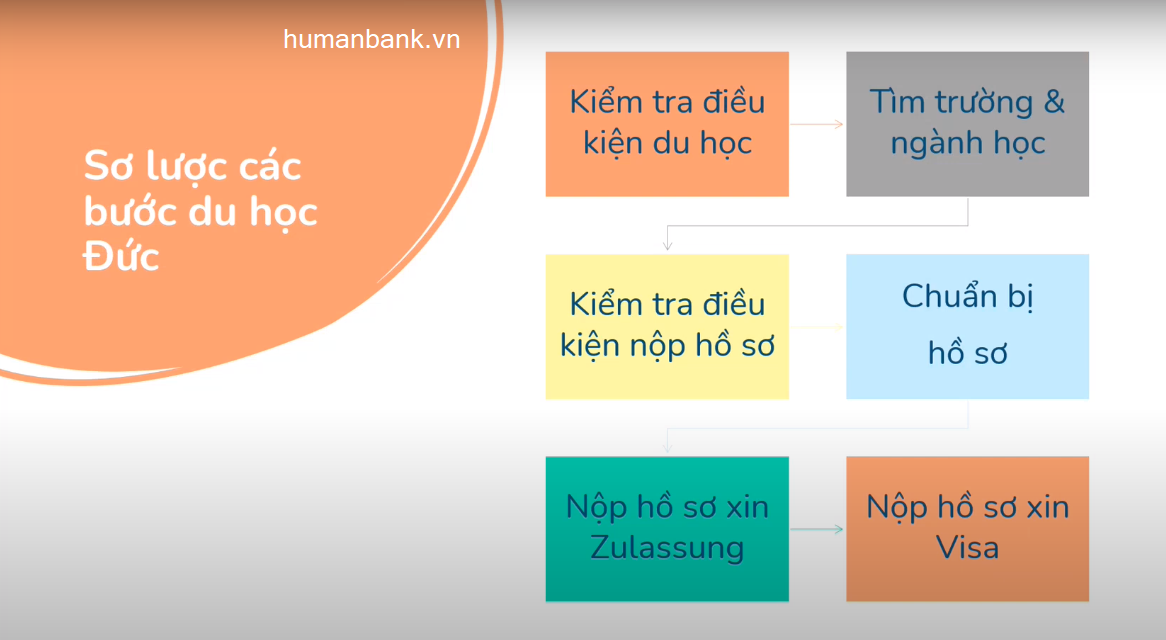 humanbank.vn

Sơ lược các bước du học Đức

Kiểm tra điều kiện du học

Tìm trường & ngành học

Kiểm tra điều kiện nộp hồ sơ

Chuẩn bị hồ sơ

Nộp hồ sơ xin Zulassung

Nộp hồ sơ xin Visa